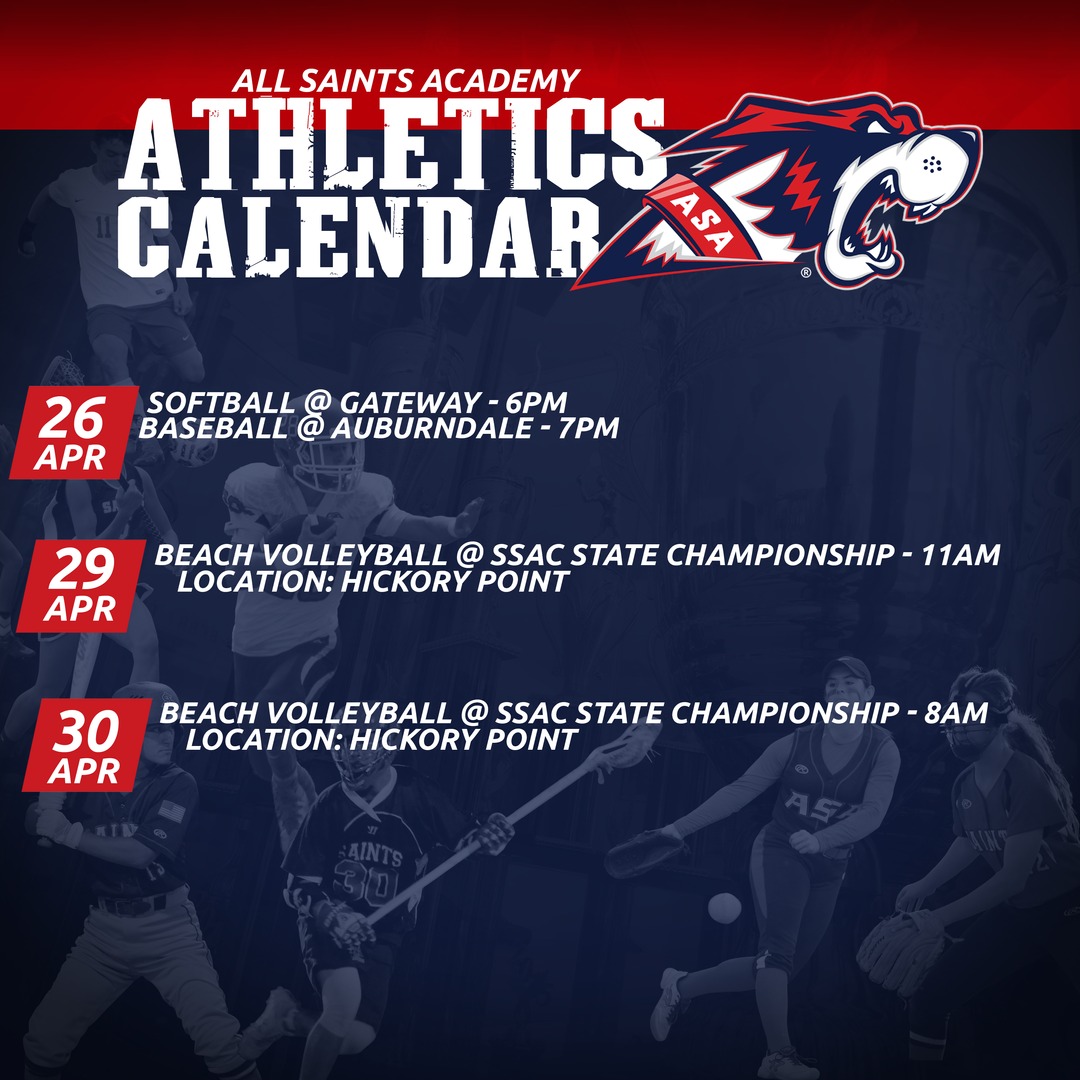 ALL SAINTS ACADEMY
ATHLETICS CALENDAR

ASA

26 APR
SOFTBALL @ GATEWAY - 6PM
BASEBALL @ AUBURNDALE - 7PM

29 APR
BEACH VOLLEYBALL @ SSAC STATE CHAMPIONSHIP - 11AM
LOCATION: HICKORY POINT

30 APR
BEACH VOLLEYBALL @ SSAC STATE CHAMPIONSHIP - 8AM
LOCATION: HICKORY POINT

SAINTS
30
ASA